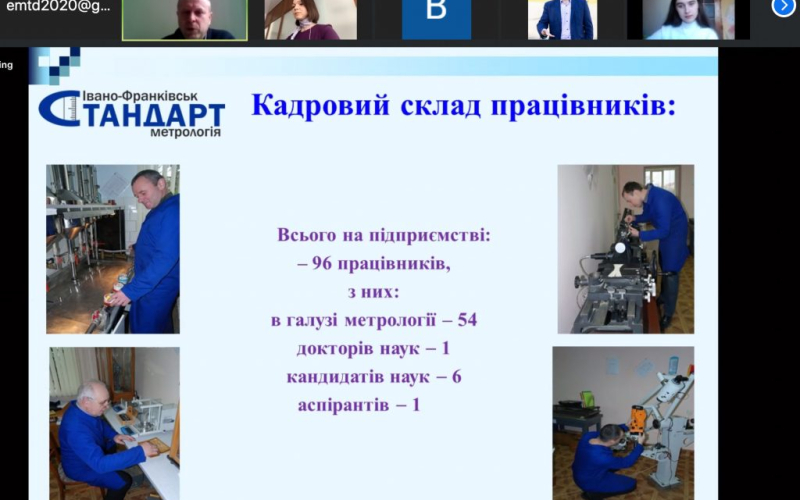 emtd2020@g...

B

ing

Івано-Франківськ
СТАНДАРТ
метрологія

Кадровий склад працівників:

Всього на підприємстві:
– 96 працівників,
з них:
в галузі метрології – 54
докторів наук – 1
кандидатів наук – 6
аспірантів – 1